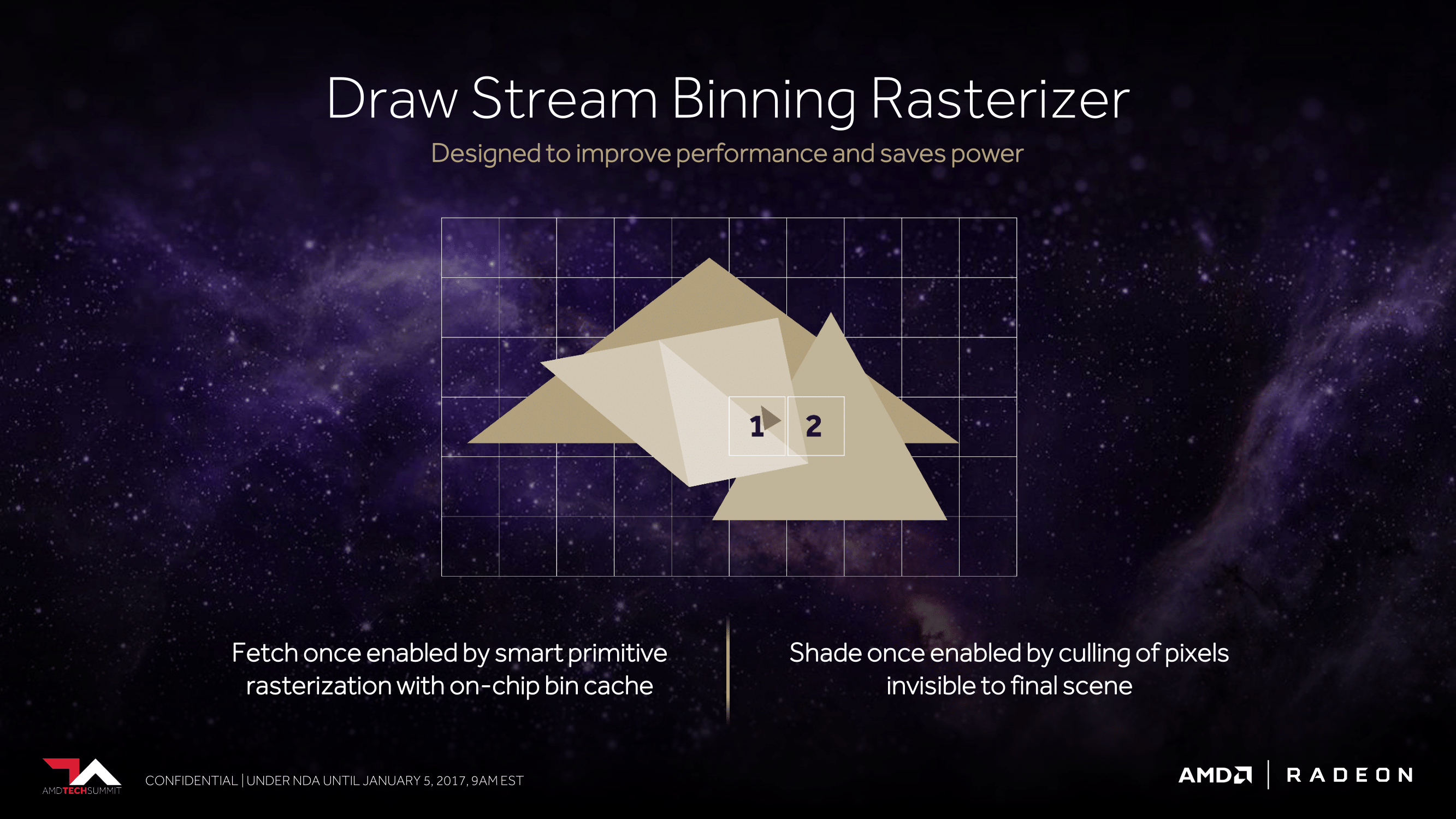 Draw Stream Binning Rasterizer

Designed to improve performance and saves power

1 2

Fetch once enabled by smart primitive rasterization with on-chip bin cache

Shade once enabled by culling of pixels invisible to final scene

AMDTECHSUMMIT

CONFIDENTIAL | UNDER NDA UNTIL JANUARY 5, 2017, 9AM EST

AMD | RADEON